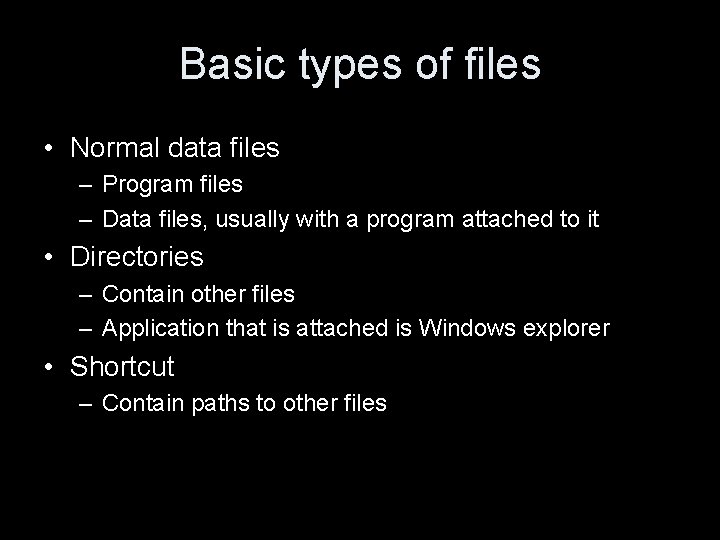 Basic types of files

• Normal data files
– Program files
– Data files, usually with a program attached to it
• Directories
– Contain other files
– Application that is attached is Windows explorer
• Shortcut
– Contain paths to other files